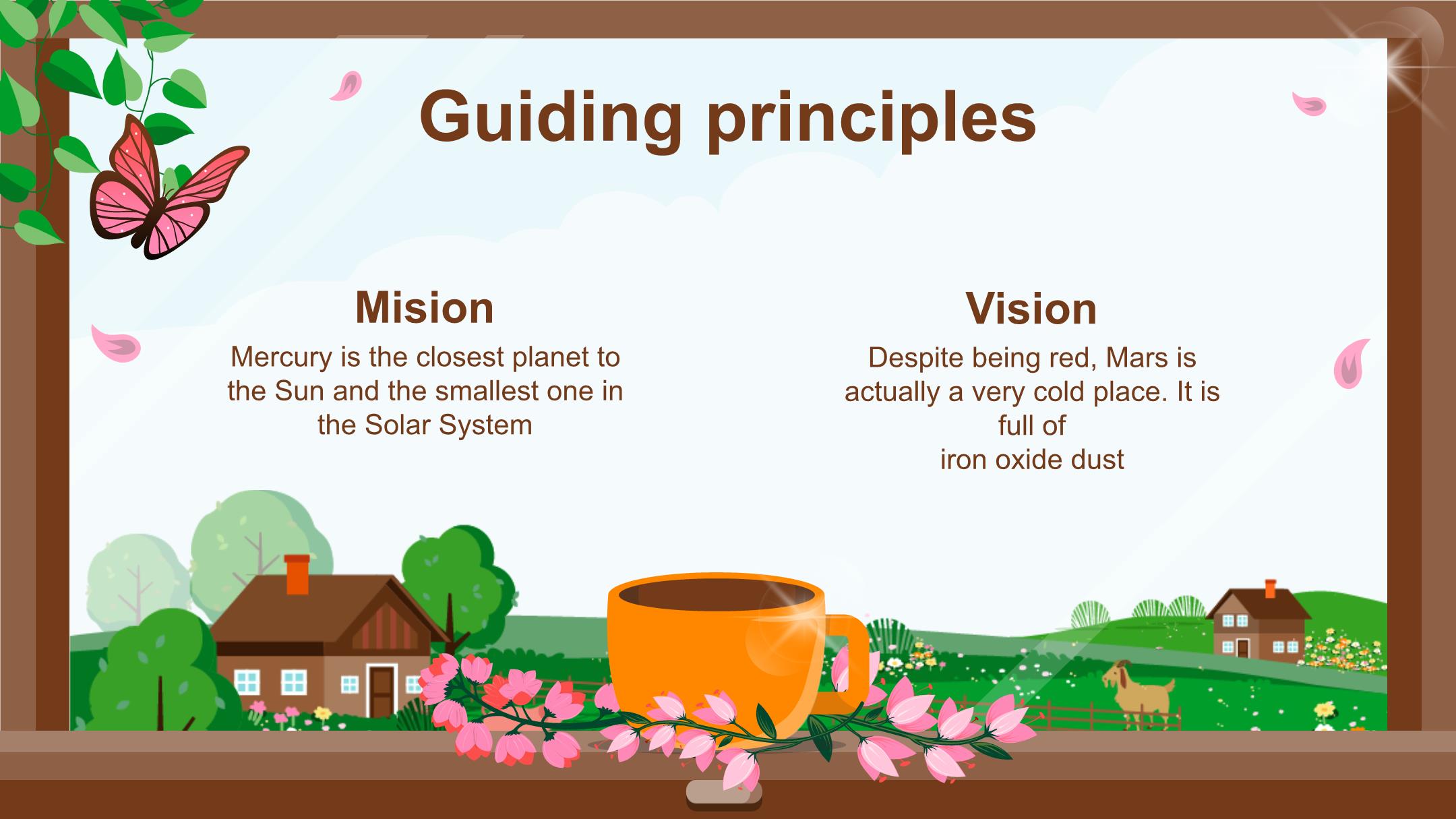 Guiding principles

Mision

Mercury is the closest planet to the Sun and the smallest one in the Solar System

Vision

Despite being red, Mars is actually a very cold place. It is full of iron oxide dust